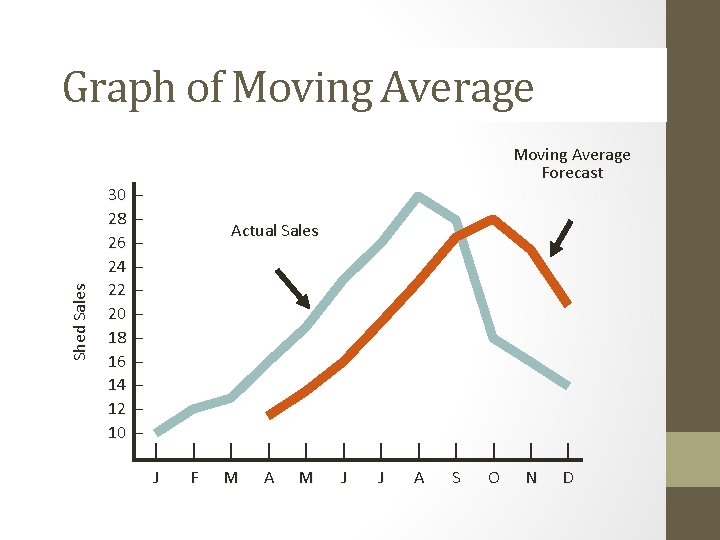 Graph of Moving Average

Moving Average
Forecast

Actual Sales

Shed Sales

30
28
26
24
22
20
18
16
14
12
10

J F M A M J J A S O N D